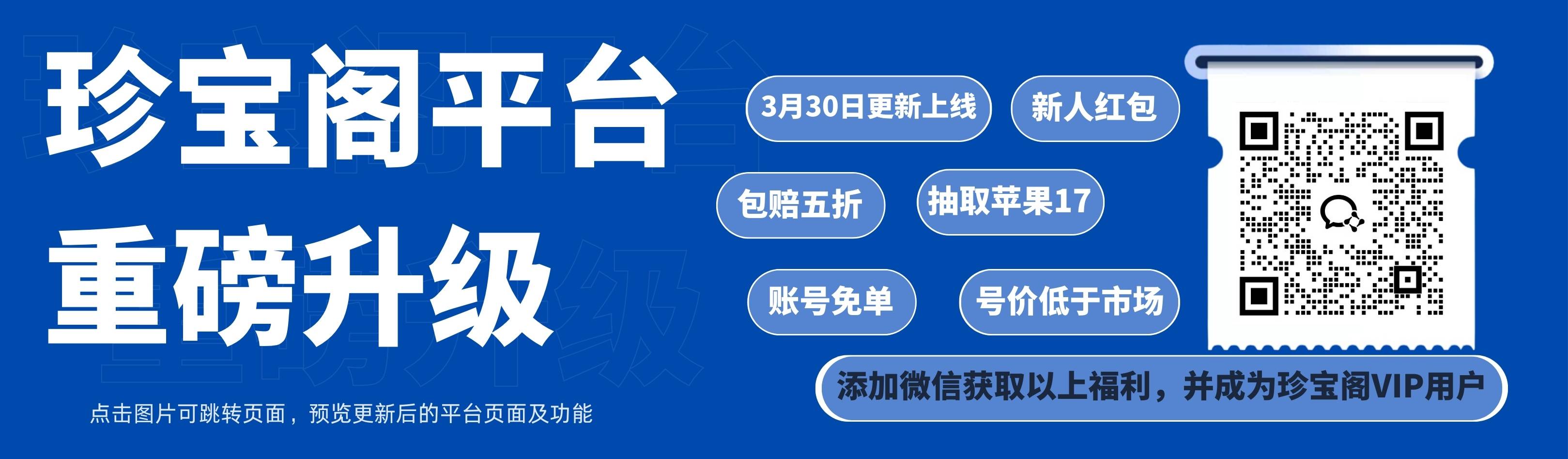 珍宝阁平台
重磅升级

点击图片可跳转页面，预览更新后的平台页面及功能

3月30日更新上线
新人红包
包赔五折
抽取苹果17
账号免单
号价低于市场

添加微信获取以上福利，并成为珍宝阁VIP用户